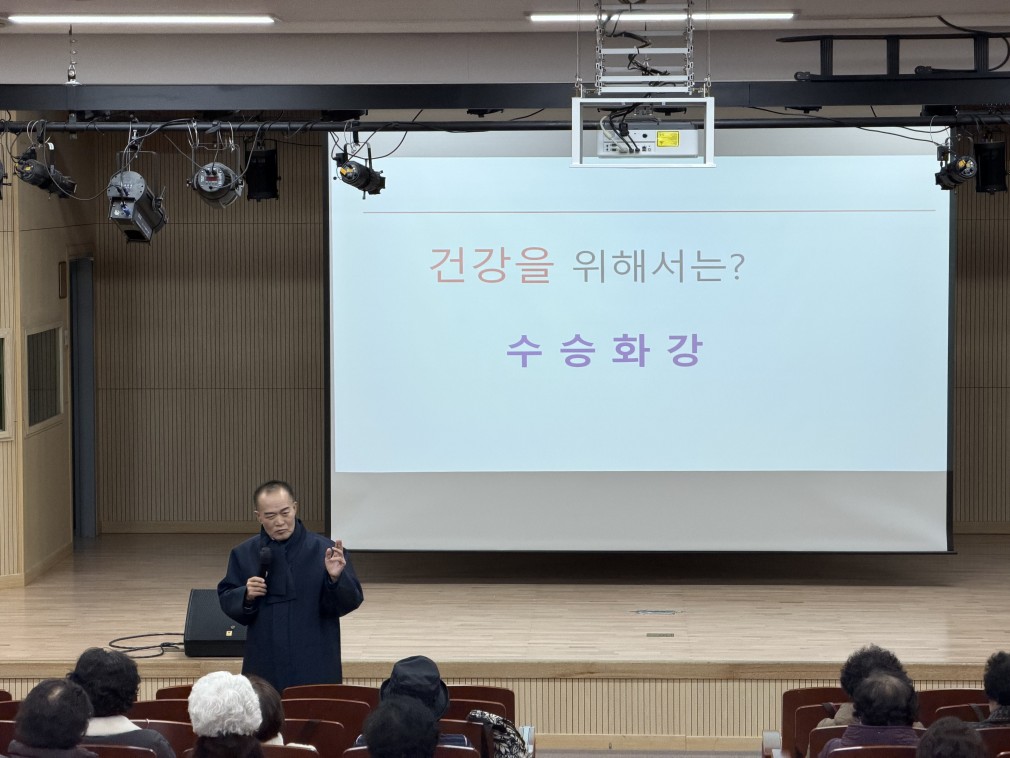 건강을 위해서는?

수 승 화 강